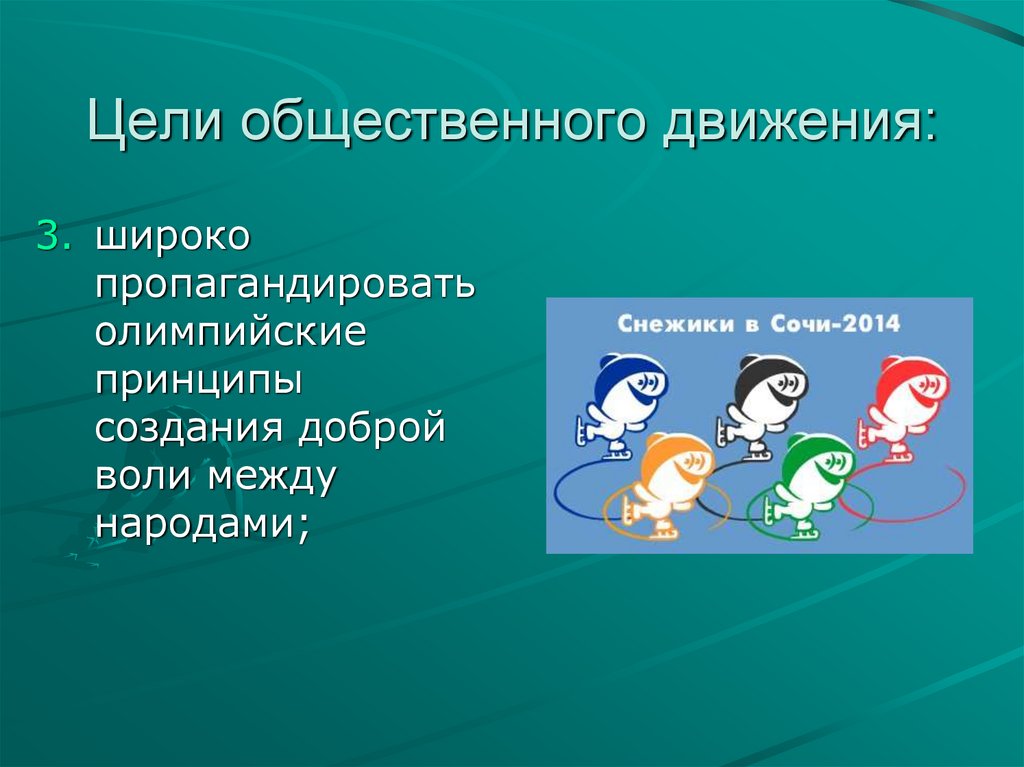 Цели общественного движения:

3. широко пропагандировать олимпийские принципы создания доброй воли между народами;

Снежики в Сочи-2014